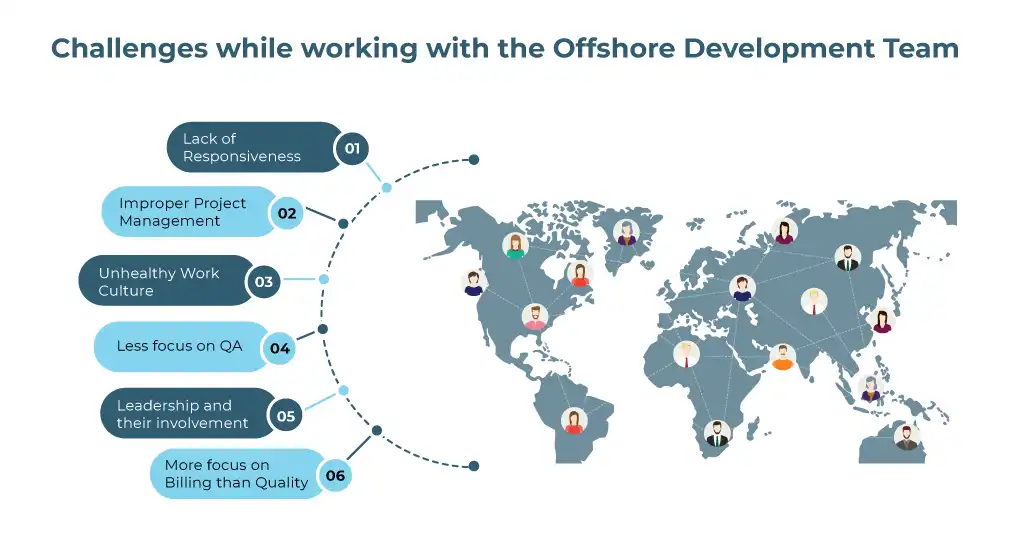 Challenges while working with the Offshore Development Team

Lack of Responsiveness 01

Improper Project Management 02

Unhealthy Work Culture 03

Less focus on QA 04

Leadership and their involvement 05

More focus on Billing than Quality 06